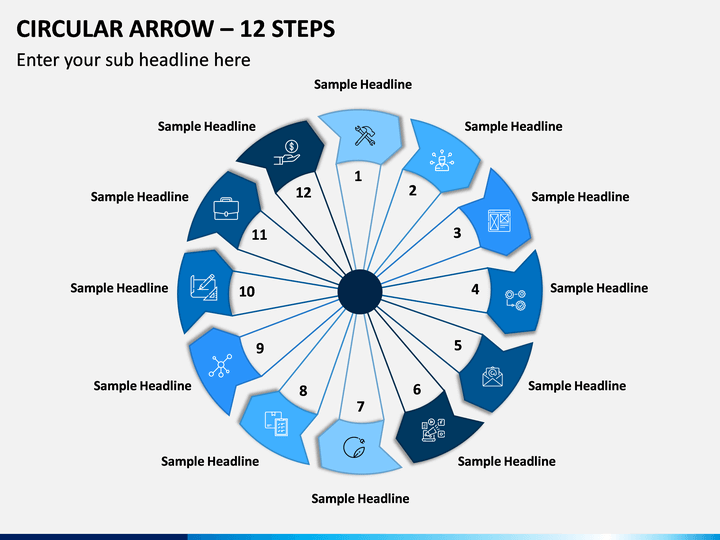 CIRCULAR ARROW – 12 STEPS

Enter your sub headline here

Sample Headline

1

Sample Headline

2

Sample Headline

3

Sample Headline

4

Sample Headline

5

Sample Headline

6

Sample Headline

7

Sample Headline

8

Sample Headline

9

Sample Headline

10

Sample Headline

11

Sample Headline

12